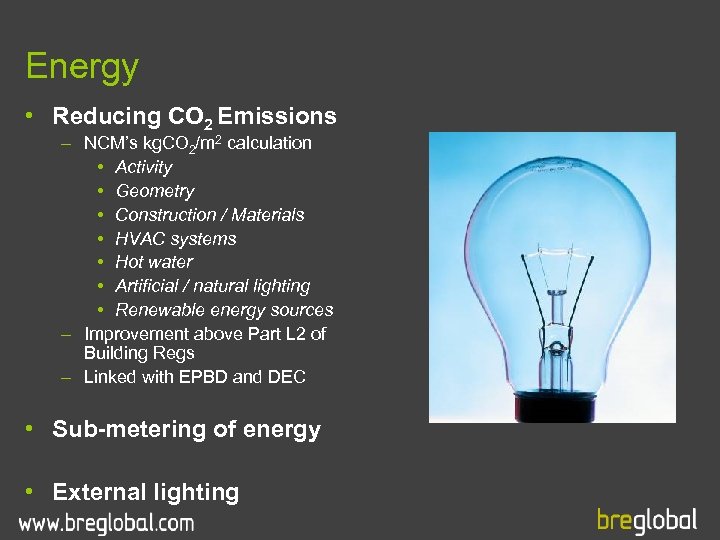 Energy

• Reducing $CO_2$ Emissions
  – NCM's $kgCO_2/m^2$ calculation
    • Activity
    • Geometry
    • Construction / Materials
    • HVAC systems
    • Hot water
    • Artificial / natural lighting
    • Renewable energy sources
  – Improvement above Part L2 of Building Regs
  – Linked with EPBD and DEC

• Sub-metering of energy

• External lighting

www.breglobal.com

breglobal